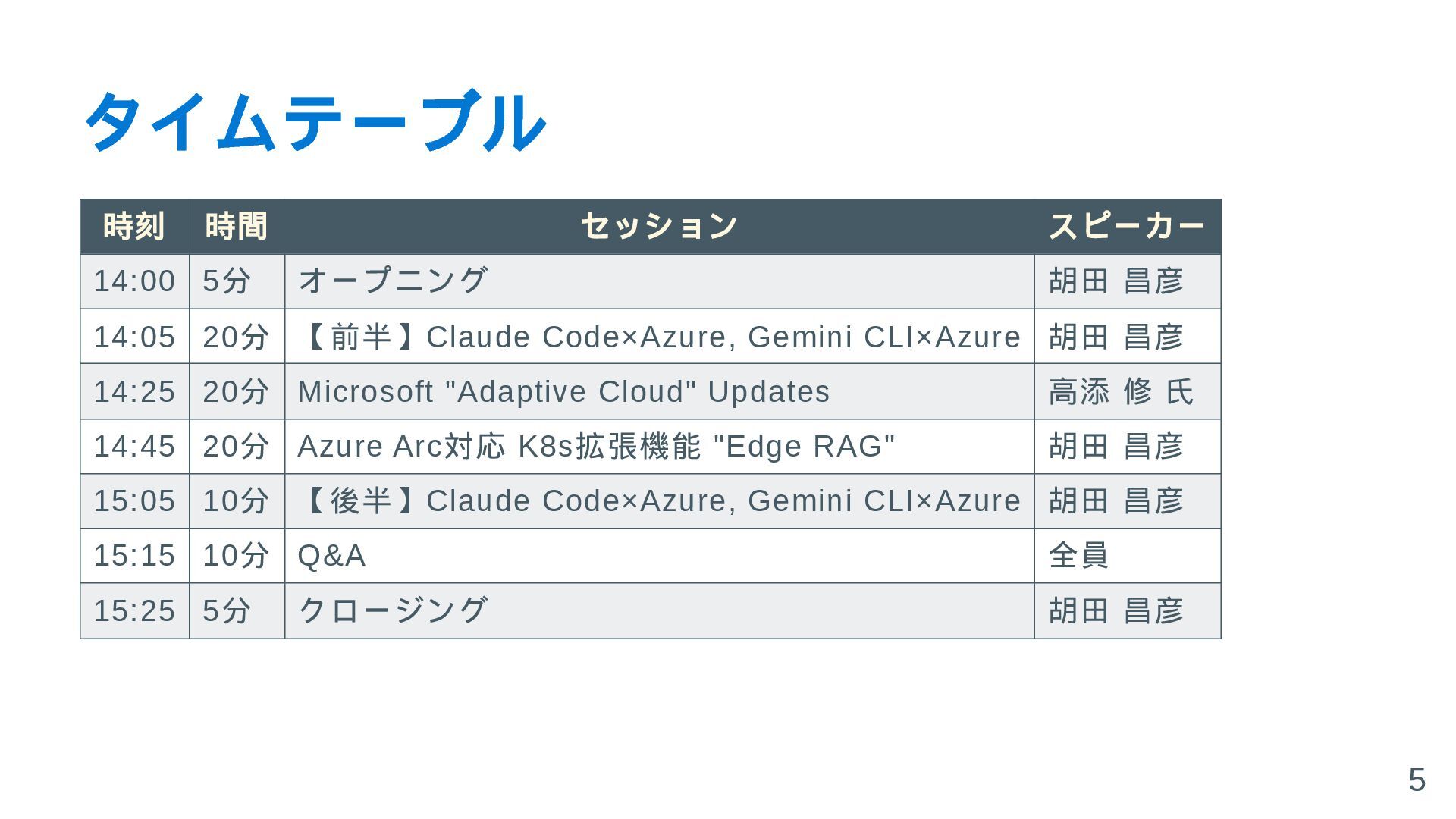 タイムテーブル

| 時刻 | 時間 | セッション | スピーカー |
|---|---|---|---|
| 14:00 | 5分 | オープニング | 胡田 昌彦 |
| 14:05 | 20分 | 【前半】Claude Code×Azure, Gemini CLI×Azure | 胡田 昌彦 |
| 14:25 | 20分 | Microsoft "Adaptive Cloud" Updates | 高添 修 氏 |
| 14:45 | 20分 | Azure Arc対応 K8s拡張機能 "Edge RAG" | 胡田 昌彦 |
| 15:05 | 10分 | 【後半】Claude Code×Azure, Gemini CLI×Azure | 胡田 昌彦 |
| 15:15 | 10分 | Q&A | 全員 |
| 15:25 | 5分 | クロージング | 胡田 昌彦 |

5